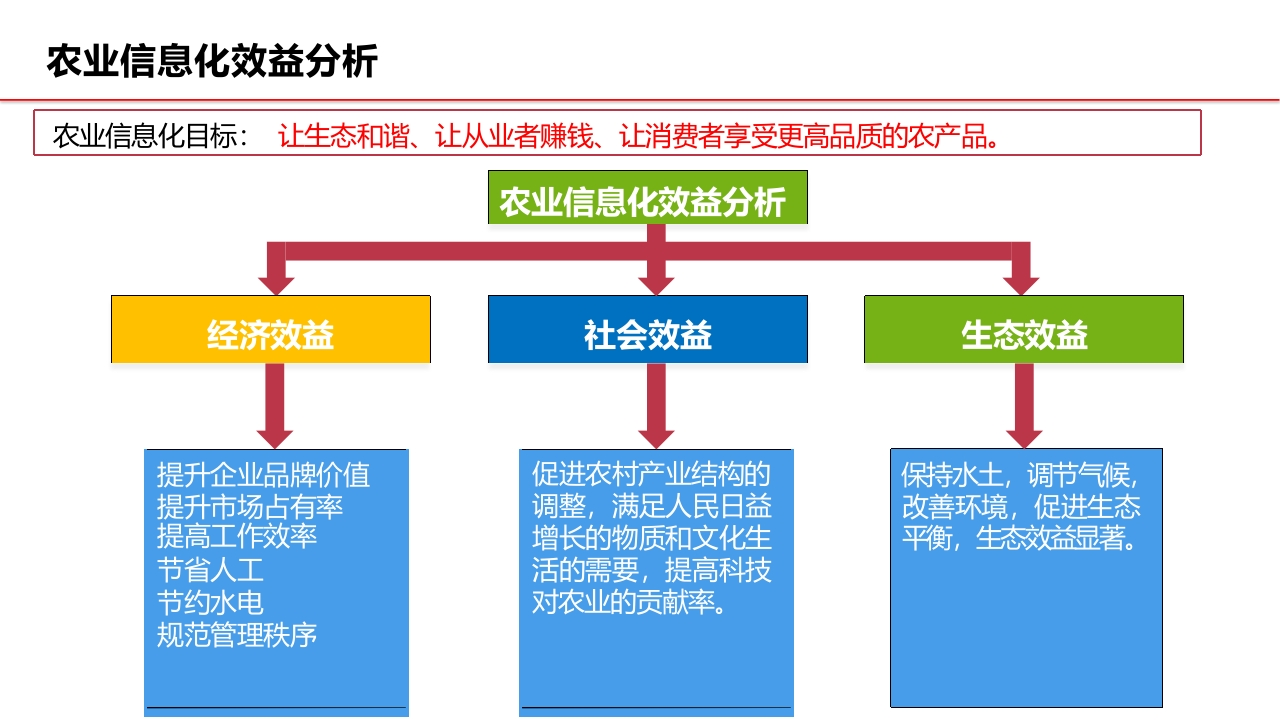 农业信息化效益分析

农业信息化目标： 让生态和谐、让从业者赚钱、让消费者享受更高品质的农产品。

农业信息化效益分析

经济效益

社会效益

生态效益

提升企业品牌价值
提升市场占有率
提高工作效率
节省人工
节约水电
规范管理秩序

促进农村产业结构的调整，满足人民日益增长的物质和文化生活的需要，提高科技对农业的贡献率。

保持水土，调节气候，改善环境，促进生态平衡，生态效益显著。